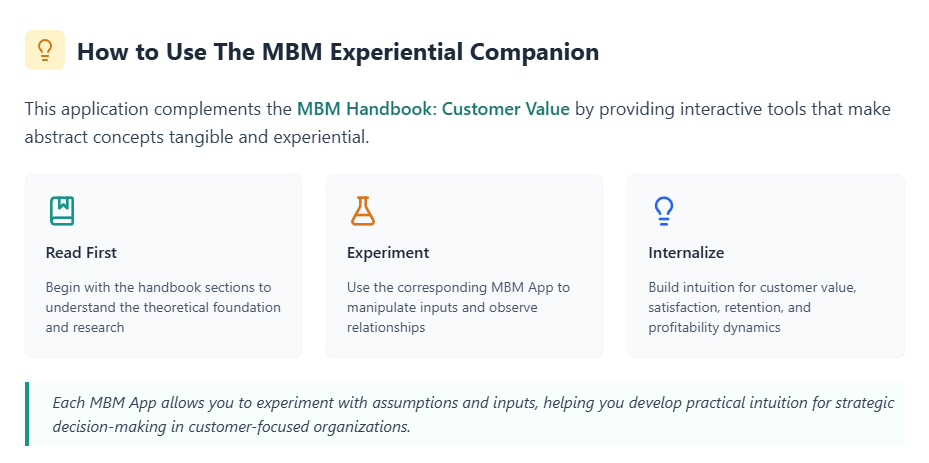 How to Use The MBM Experiential Companion

This application complements the MBM Handbook: Customer Value by providing interactive tools that make abstract concepts tangible and experiential.

Read First

Begin with the handbook sections to understand the theoretical foundation and research

Experiment

Use the corresponding MBM App to manipulate inputs and observe relationships

Internalize

Build intuition for customer value, satisfaction, retention, and profitability dynamics

Each MBM App allows you to experiment with assumptions and inputs, helping you develop practical intuition for strategic decision-making in customer-focused organizations.